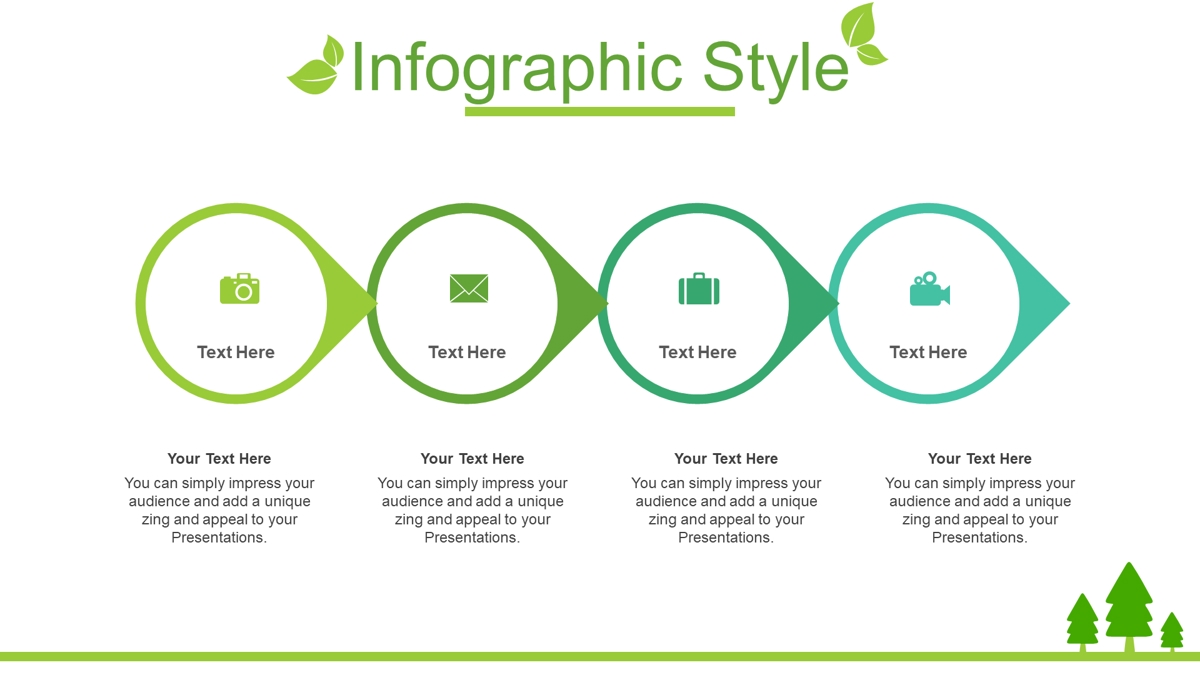 Infographic Style

Text Here

Text Here

Text Here

Text Here

Your Text Here
You can simply impress your audience and add a unique zing and appeal to your Presentations.

Your Text Here
You can simply impress your audience and add a unique zing and appeal to your Presentations.

Your Text Here
You can simply impress your audience and add a unique zing and appeal to your Presentations.

Your Text Here
You can simply impress your audience and add a unique zing and appeal to your Presentations.